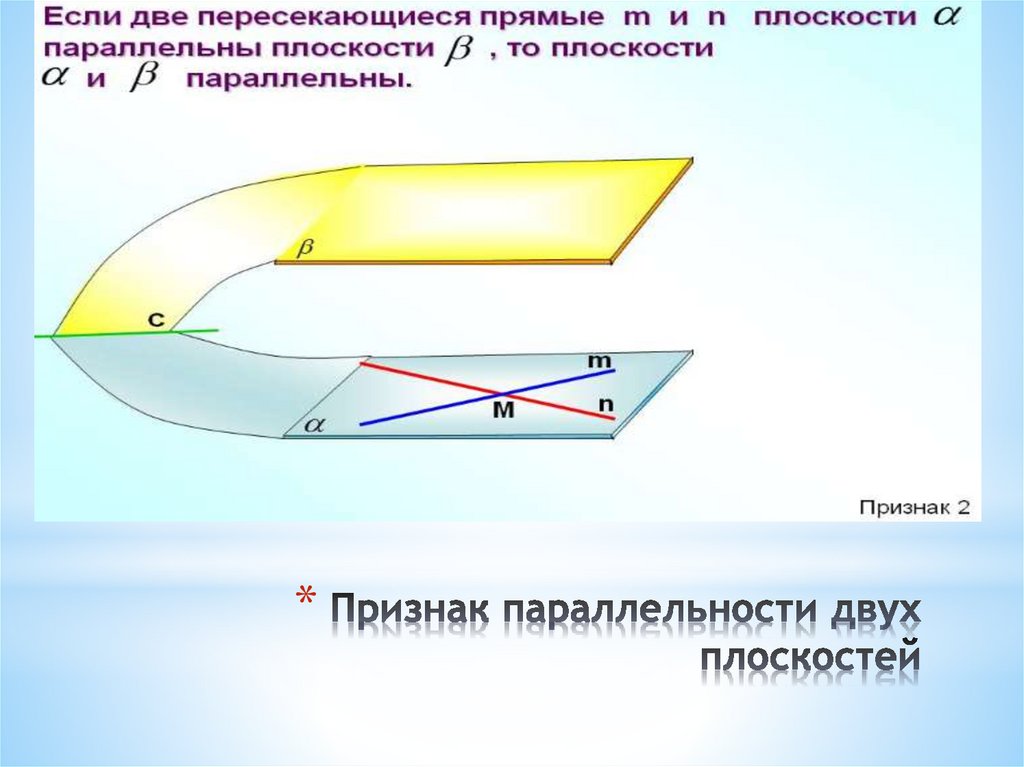 Если две пересекающиеся прямые m и n плоскости $\alpha$ параллельны плоскости $\beta$ , то плоскости $\alpha$ и $\beta$ параллельны.

$\beta$

c

m

M

n

$\alpha$

Признак 2

* Признак параллельности двух плоскостей